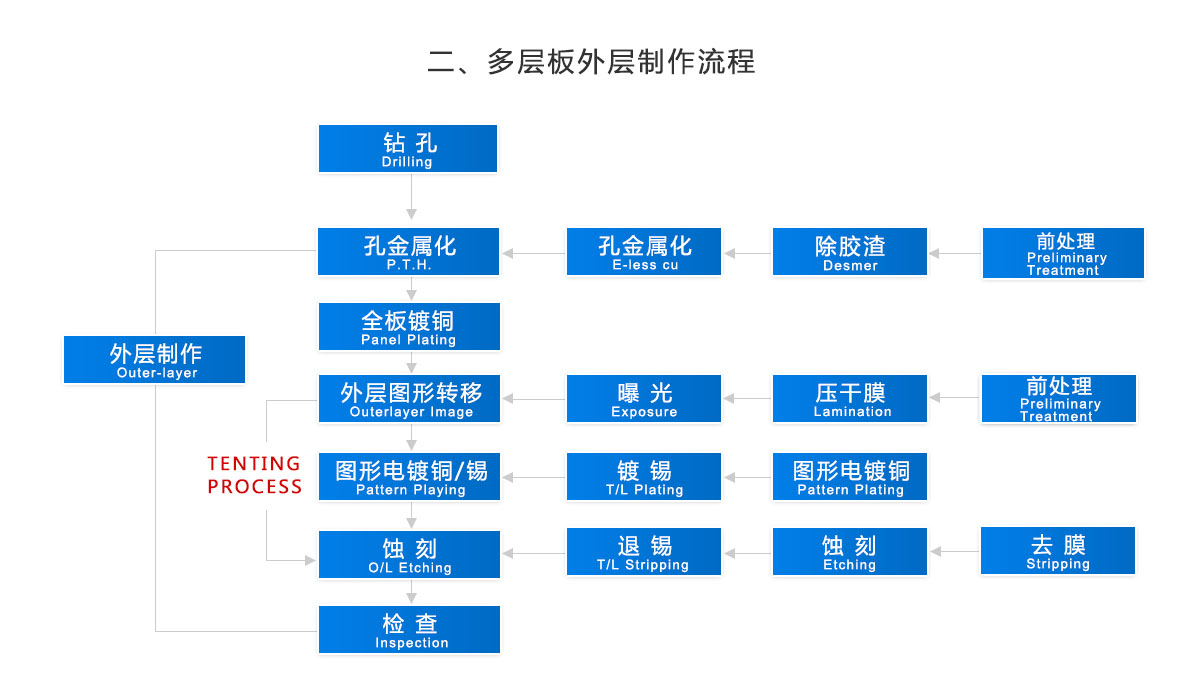 二、多层板外层制作流程

钻 孔
Drilling

孔金属化
P.T.H.

孔金属化
E-less cu

除胶渣
Desmer

前处理
Preliminary Treatment

全板镀铜
Panel Plating

外层制作
Outer-layer

外层图形转移
Outerlayer Image

曝 光
Exposure

压干膜
Lamination

前处理
Preliminary Treatment

TENTING PROCESS

图形电镀铜/锡
Pattern Playing

镀 锡
T/L Plating

图形电镀铜
Pattern Plating

蚀 刻
O/L Etching

退 锡
T/L Stripping

蚀 刻
Etching

去 膜
Stripping

检 查
Inspection